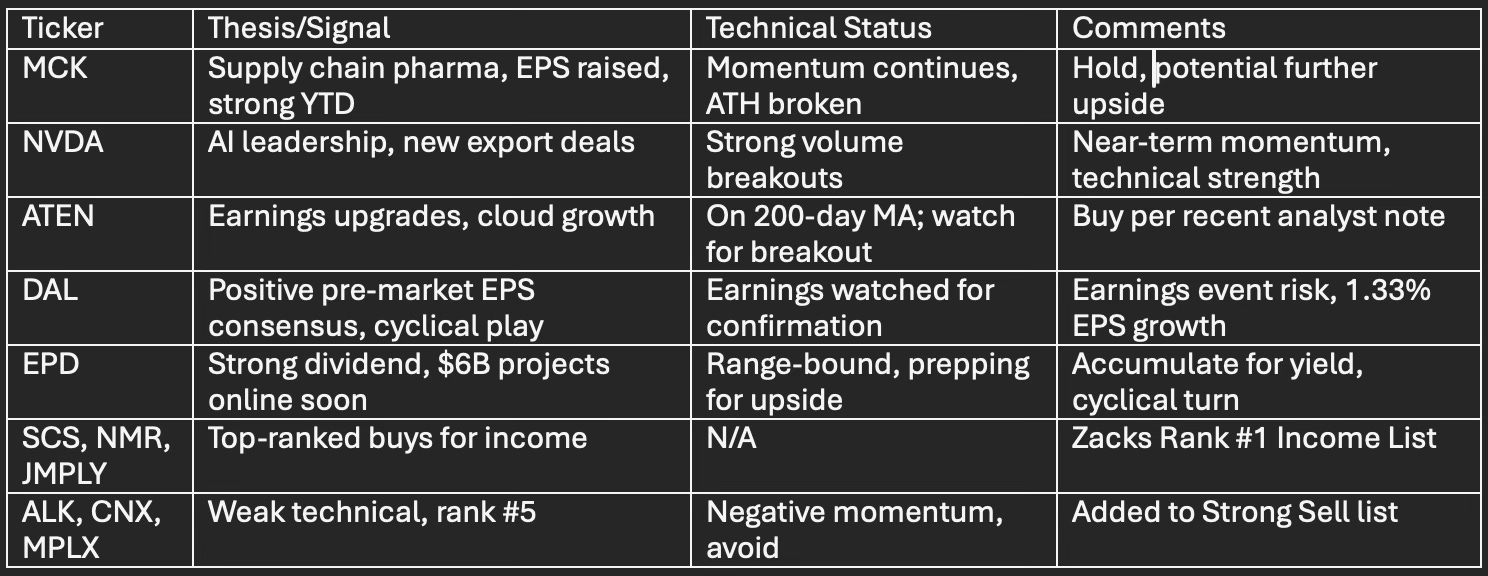 | Ticker | Thesis/Signal | Technical Status | Comments |
|---|---|---|---|
| MCK | Supply chain pharma, EPS raised, strong YTD | Momentum continues, ATH broken | Hold, potential further upside |
| NVDA | AI leadership, new export deals | Strong volume breakouts | Near-term momentum, technical strength |
| ATEN | Earnings upgrades, cloud growth | On 200-day MA; watch for breakout | Buy per recent analyst note |
| DAL | Positive pre-market EPS consensus, cyclical play | Earnings watched for confirmation | Earnings event risk, 1.33% EPS growth |
| EPD | Strong dividend, \$6B projects online soon | Range-bound, prepping for upside | Accumulate for yield, cyclical turn |
| SCS, NMR, JMPLY | Top-ranked buys for income | N/A | Zacks Rank #1 Income List |
| ALK, CNX, MPLX | Weak technical, rank #5 | Negative momentum, avoid | Added to Strong Sell list |